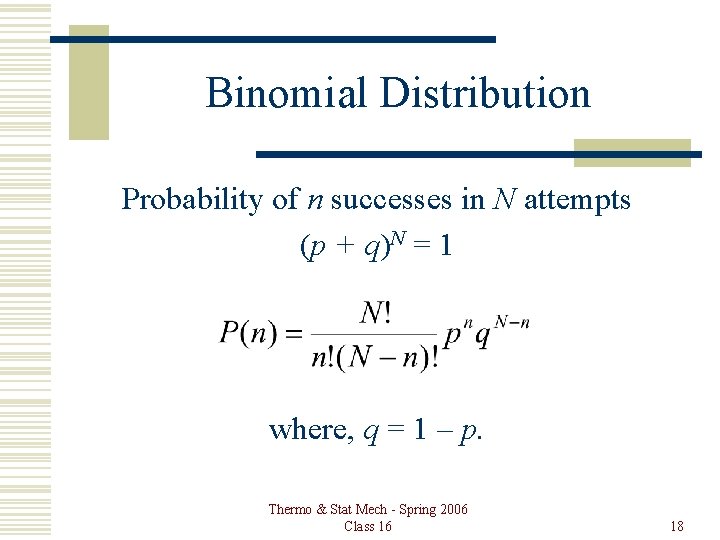 Binomial Distribution

Probability of $n$ successes in $N$ attempts

$(p + q)^N = 1$

$P(n) = \frac{N!}{n!(N-n)!} p^n q^{N-n}$

where, $q = 1 - p$.

Thermo & Stat Mech - Spring 2006
Class 16

18